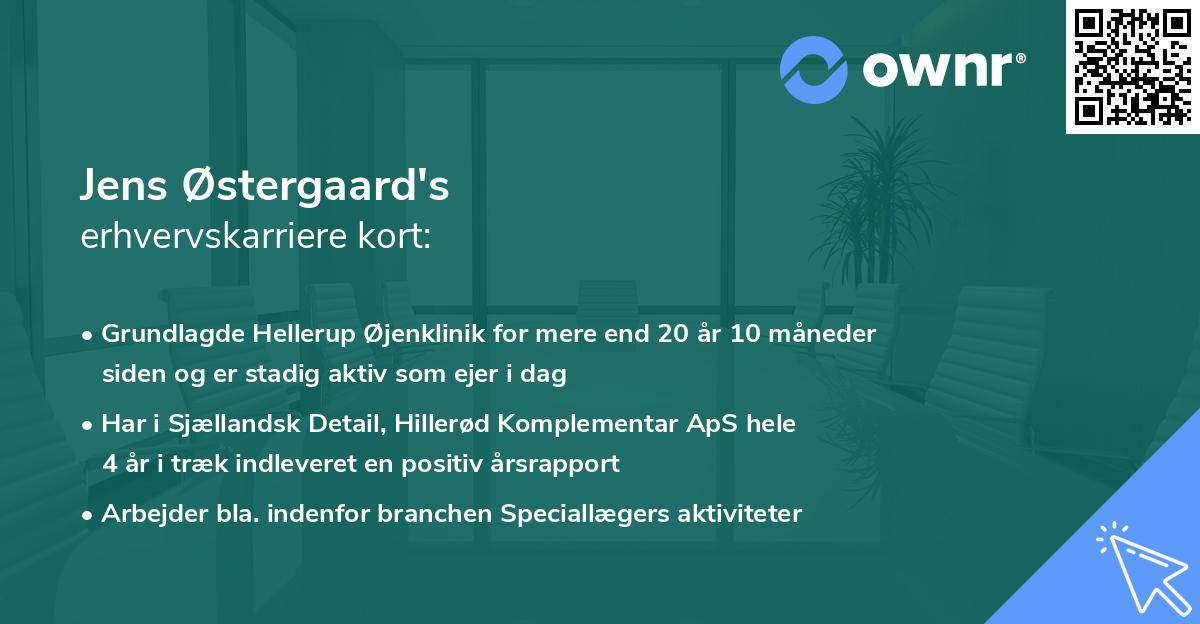 ownr®

Jens Østergaard's
erhvervskarriere kort:

• Grundlagde Hellerup Øjenklinik for mere end 20 år 10 måneder siden og er stadig aktiv som ejer i dag

• Har i Sjællandsk Detail, Hillerød Komplementar ApS hele 4 år i træk indleveret en positiv årsrapport

• Arbejder bla. indenfor branchen Speciallægers aktiviteter